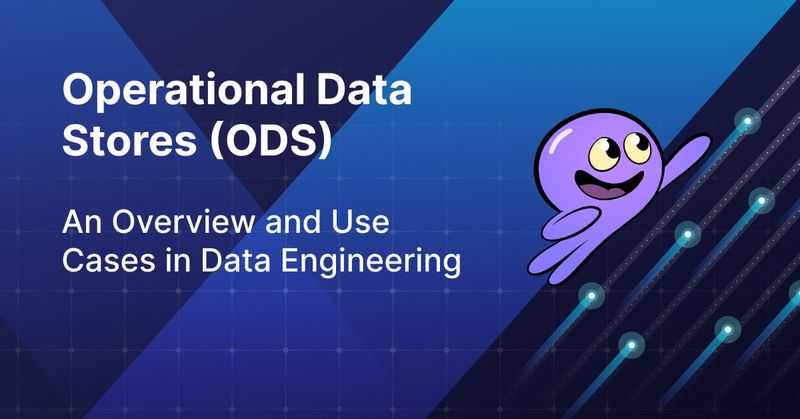 Operational Data Stores (ODS)

An Overview and Use Cases in Data Engineering